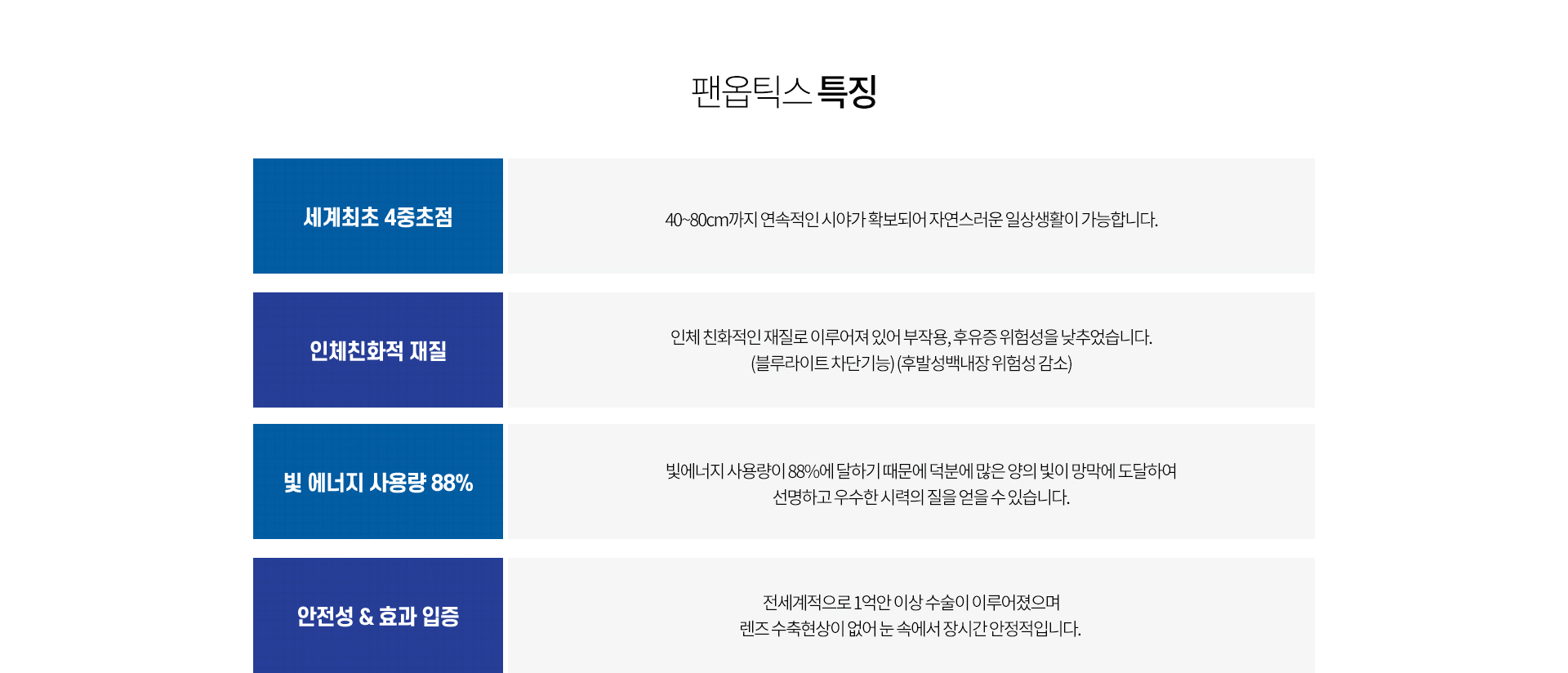 팬옵틱스 특징

| 세계최초 4중초점 | 40~80cm까지 연속적인 시야가 확보되어 자연스러운 일상생활이 가능합니다. |
|---|---|
| 인체친화적 재질 | 인체 친화적인 재질로 이루어져 있어 부작용, 후유증 위험성을 낮추었습니다. (블루라이트 차단기능) (후발성백내장 위험성 감소) |
| 빛 에너지 사용량 88% | 빛에너지 사용량이 88%에 달하기 때문에 덕분에 많은 양의 빛이 망막에 도달하여 선명하고 우수한 시력의 질을 얻을 수 있습니다. |
| 안전성 & 효과 입증 | 전세계적으로 1억안 이상 수술이 이루어졌으며 렌즈 수축현상이 없어 눈 속에서 장시간 안정적입니다. |